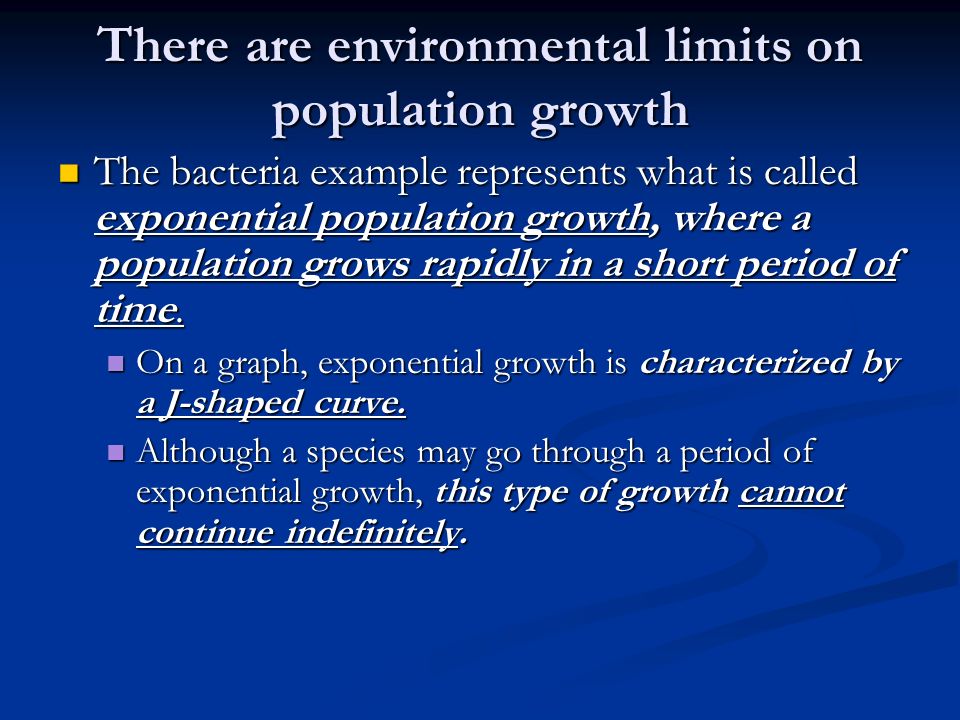 There are environmental limits on population growth

The bacteria example represents what is called exponential population growth, where a population grows rapidly in a short period of time.

On a graph, exponential growth is characterized by a J-shaped curve.

Although a species may go through a period of exponential growth, this type of growth cannot continue indefinitely.